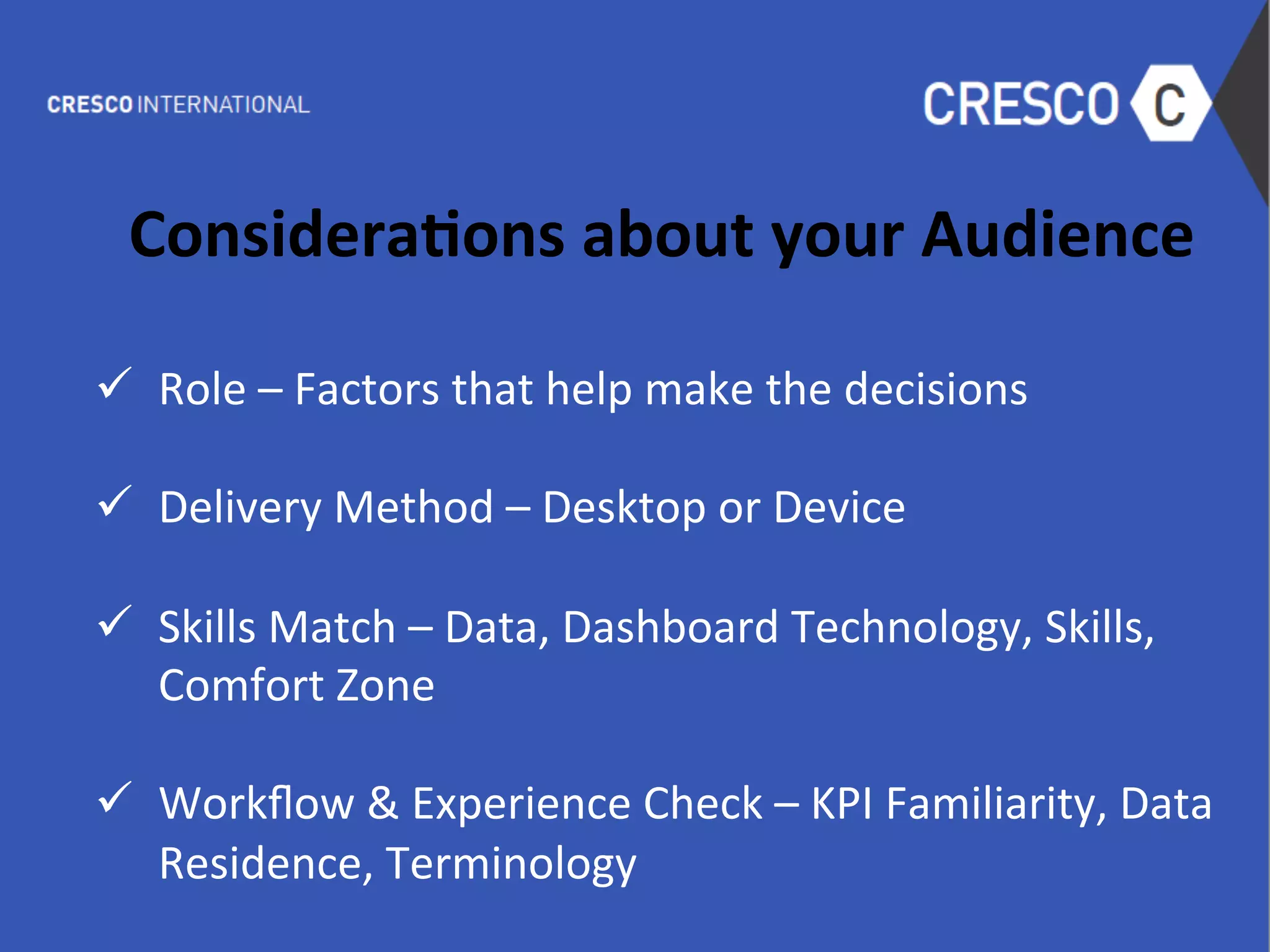 CRESCO INTERNATIONAL

CRESCO C

Considerations about your Audience

✓ Role – Factors that help make the decisions

✓ Delivery Method – Desktop or Device

✓ Skills Match – Data, Dashboard Technology, Skills, Comfort Zone

✓ Workflow & Experience Check – KPI Familiarity, Data Residence, Terminology